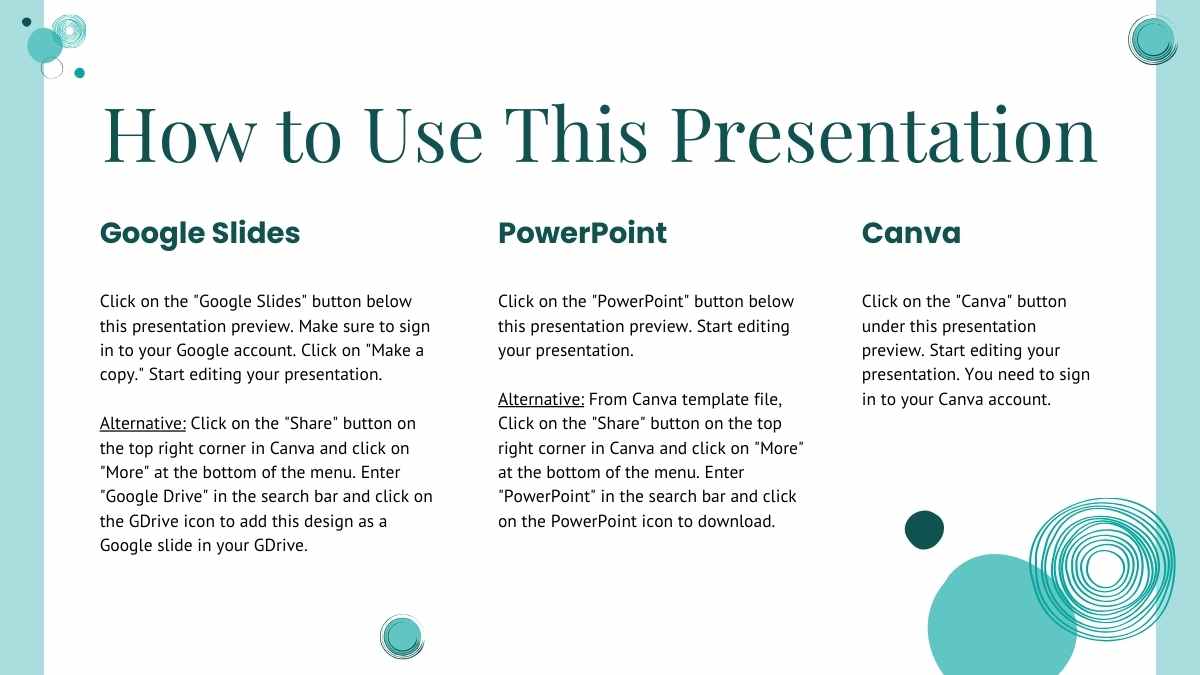 How to Use This Presentation

Google Slides

Click on the "Google Slides" button below this presentation preview. Make sure to sign in to your Google account. Click on "Make a copy." Start editing your presentation.

Alternative: Click on the "Share" button on the top right corner in Canva and click on "More" at the bottom of the menu. Enter "Google Drive" in the search bar and click on the GDrive icon to add this design as a Google slide in your GDrive.

PowerPoint

Click on the "PowerPoint" button below this presentation preview. Start editing your presentation.

Alternative: From Canva template file, Click on the "Share" button on the top right corner in Canva and click on "More" at the bottom of the menu. Enter "PowerPoint" in the search bar and click on the PowerPoint icon to download.

Canva

Click on the "Canva" button under this presentation preview. Start editing your presentation. You need to sign in to your Canva account.